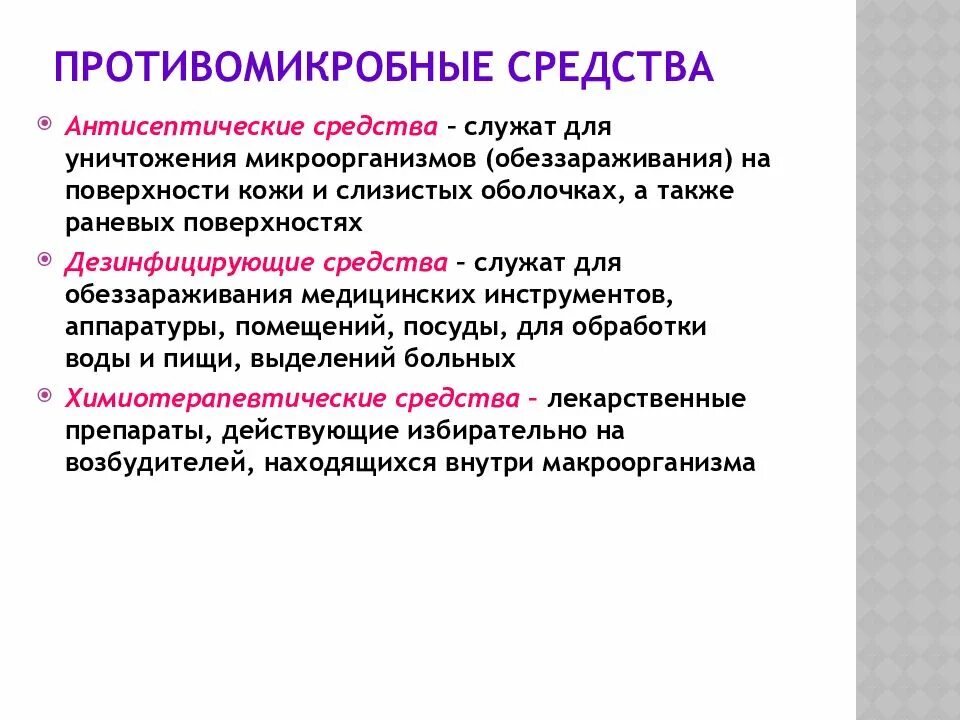 ПРОТИВОМИКРОБНЫЕ СРЕДСТВА

Антисептические средства – служат для уничтожения микроорганизмов (обеззараживания) на поверхности кожи и слизистых оболочках, а также раневых поверхностях

Дезинфицирующие средства – служат для обеззараживания медицинских инструментов, аппаратуры, помещений, посуды, для обработки воды и пищи, выделений больных

Химиотерапевтические средства – лекарственные препараты, действующие избирательно на возбудителей, находящихся внутри макроорганизма